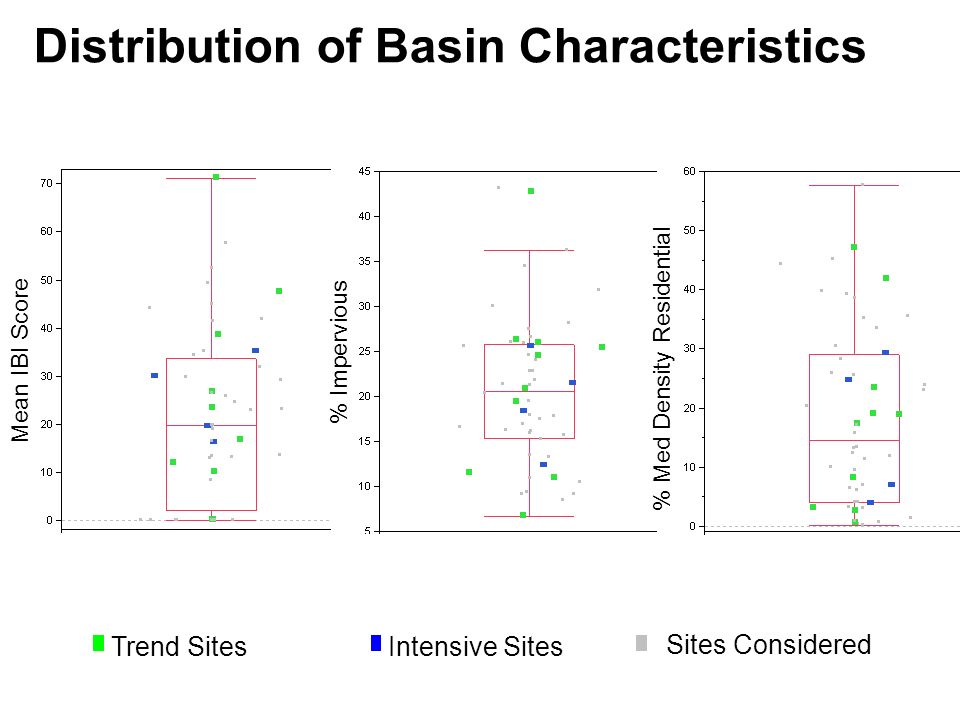 Distribution of Basin Characteristics

Mean IBI Score
70
60
50
40
30
20
10
0

% Impervious
45
40
35
30
25
20
15
10
5

% Med Density Residential
60
50
40
30
20
10
0

Trend Sites
Intensive Sites
Sites Considered